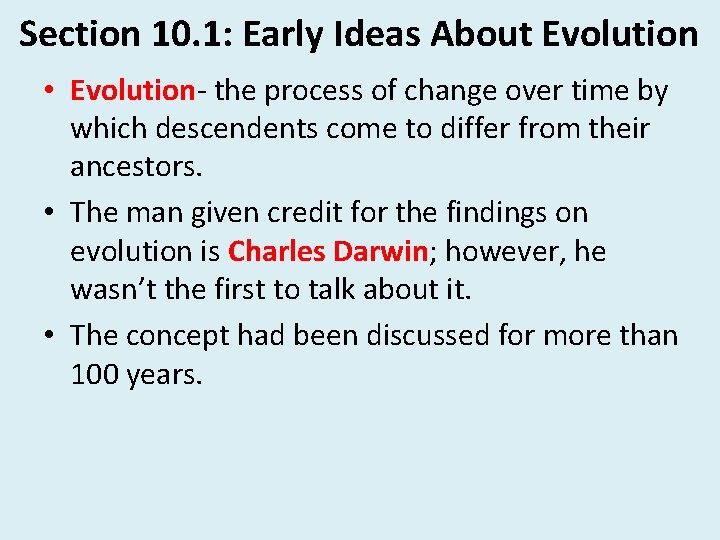 Section 10.1: Early Ideas About Evolution

• Evolution- the process of change over time by which descendents come to differ from their ancestors.

• The man given credit for the findings on evolution is Charles Darwin; however, he wasn't the first to talk about it.

• The concept had been discussed for more than 100 years.